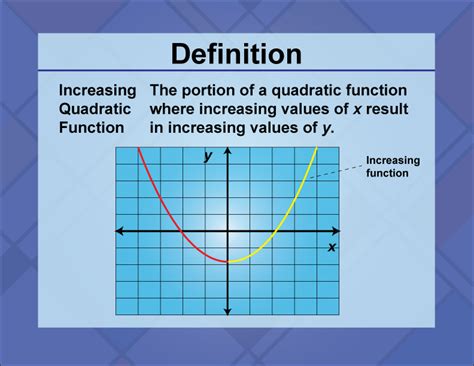 Definition

Increasing Quadratic Function

The portion of a quadratic function where increasing values of $x$ result in increasing values of $y$.

$y$

$x$

Increasing function